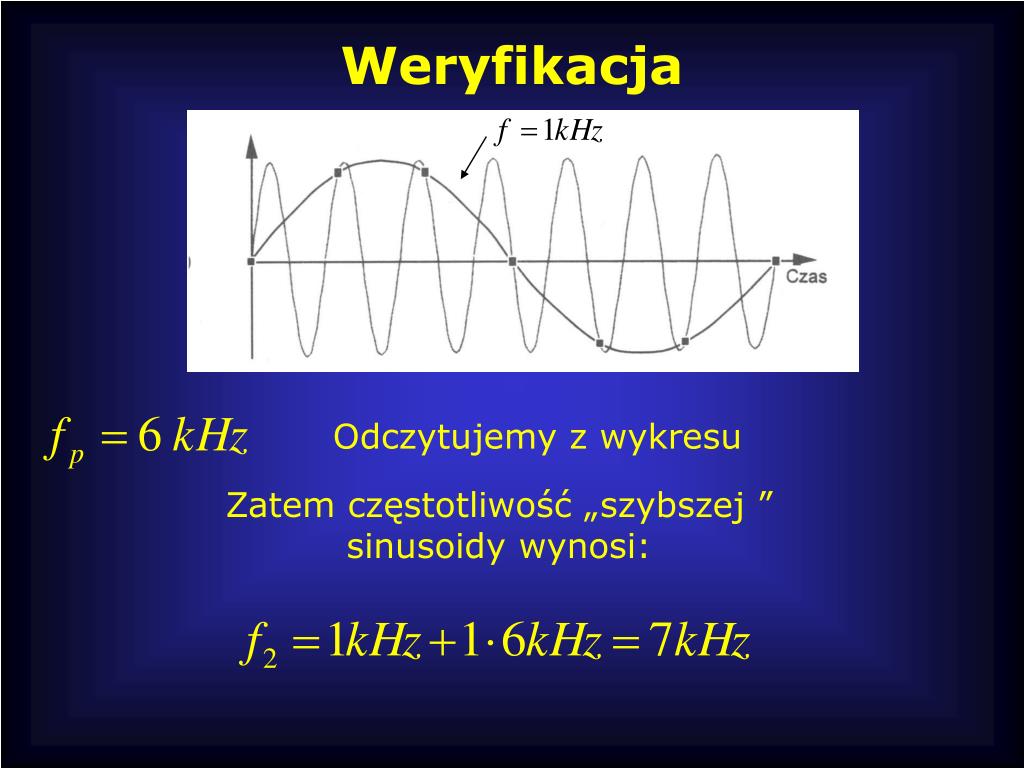 Weryfikacja

$f = 1kHz$

Czas

$f_p = 6\ kHz$ Odczytujemy z wykresu

Zatem częstotliwość „szybszej ” sinusoidy wynosi:

$f_2 = 1kHz + 1 \cdot 6kHz = 7kHz$